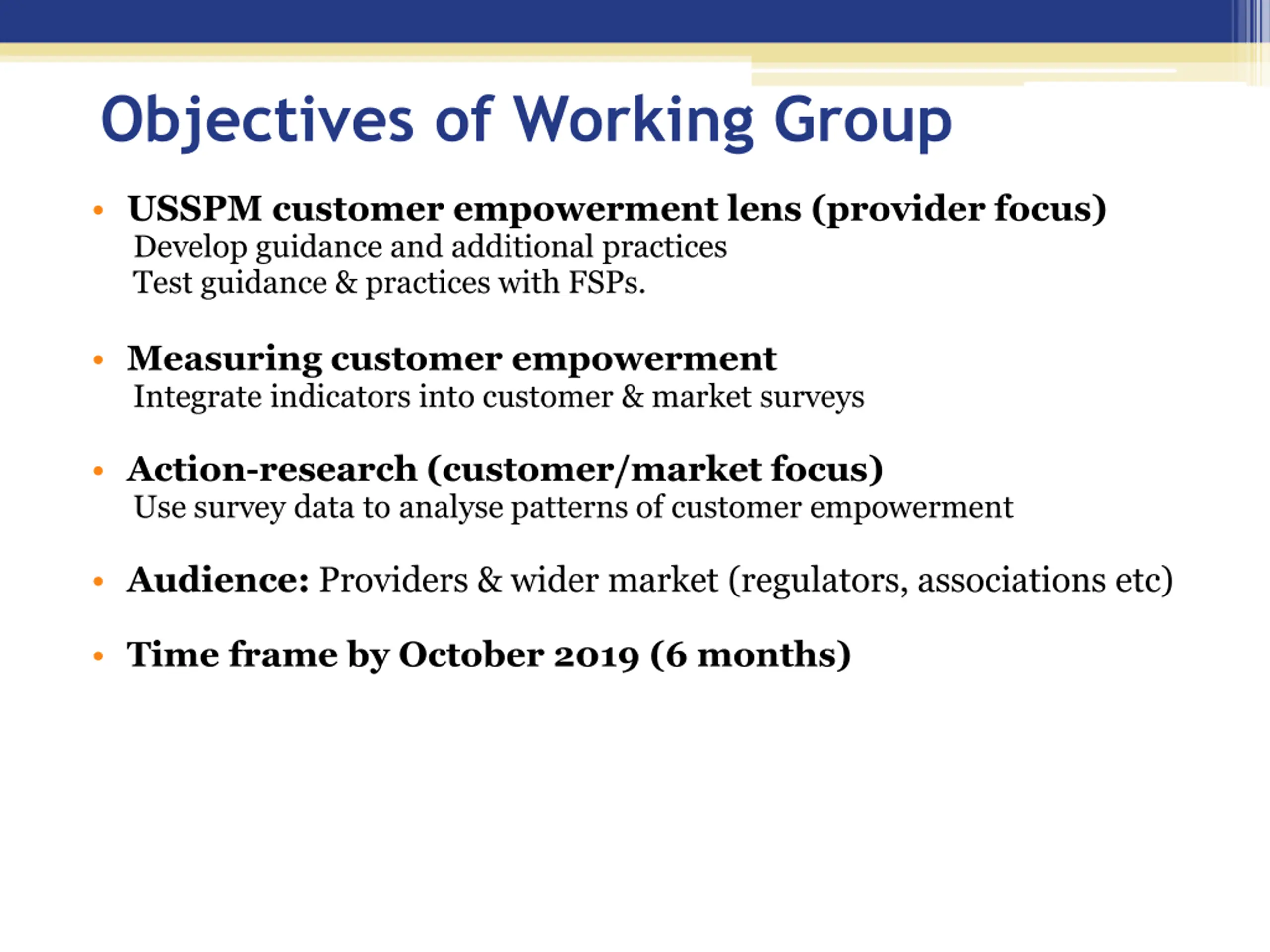 Objectives of Working Group

• USSPM customer empowerment lens (provider focus)
Develop guidance and additional practices
Test guidance & practices with FSPs.

• Measuring customer empowerment
Integrate indicators into customer & market surveys

• Action-research (customer/market focus)
Use survey data to analyse patterns of customer empowerment

• Audience: Providers & wider market (regulators, associations etc)

• Time frame by October 2019 (6 months)